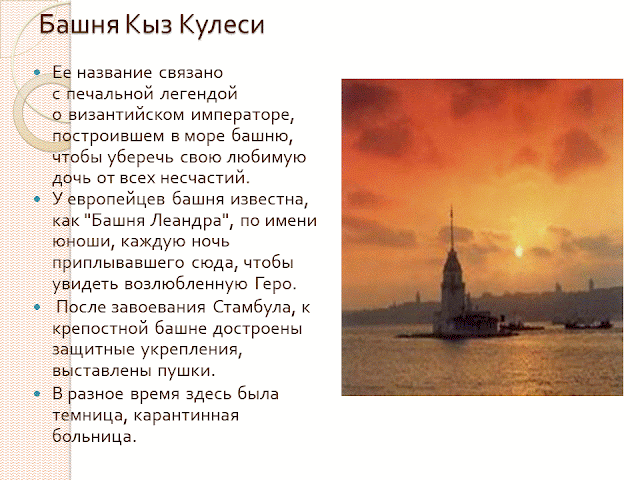 Башня Кыз Кулеси

- Ее название связано с печальной легендой о византийском императоре, построившем в море башню, чтобы уберечь свою любимую дочь от всех несчастий.
- У европейцев башня известна, как "Башня Леандра", по имени юноши, каждую ночь приплывавшего сюда, чтобы увидеть возлюбленную Геро.
- После завоевания Стамбула, к крепостной башне достроены защитные укрепления, выставлены пушки.
- В разное время здесь была темница, карантинная больница.